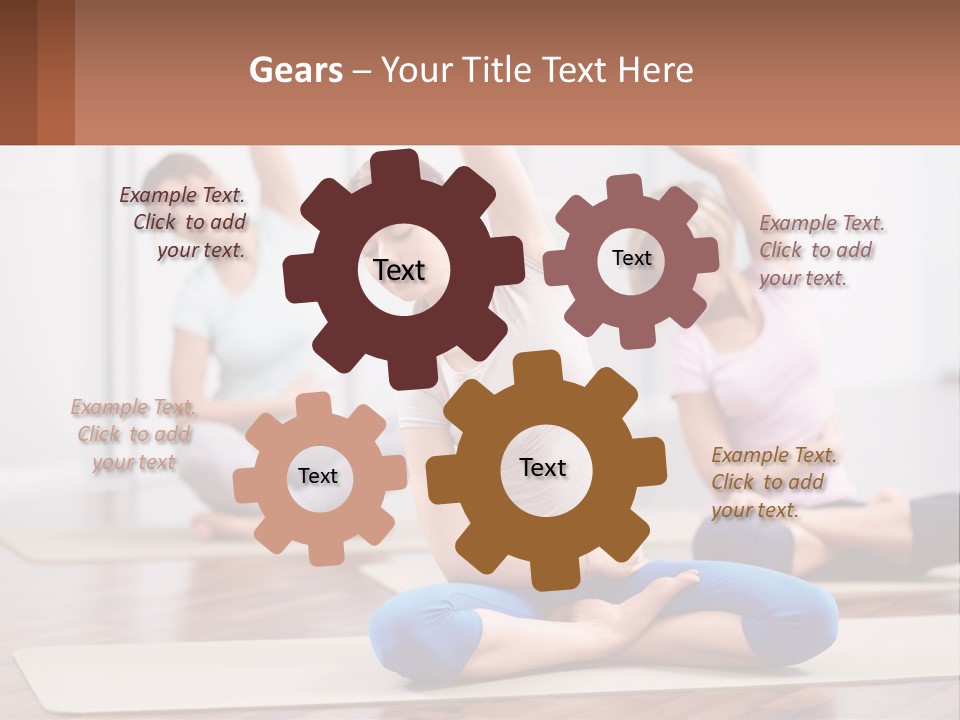 Gears – Your Title Text Here

Example Text. Click to add your text.

Text

Text

Example Text. Click to add your text.

Example Text. Click to add your text

Text

Text

Example Text. Click to add your text.